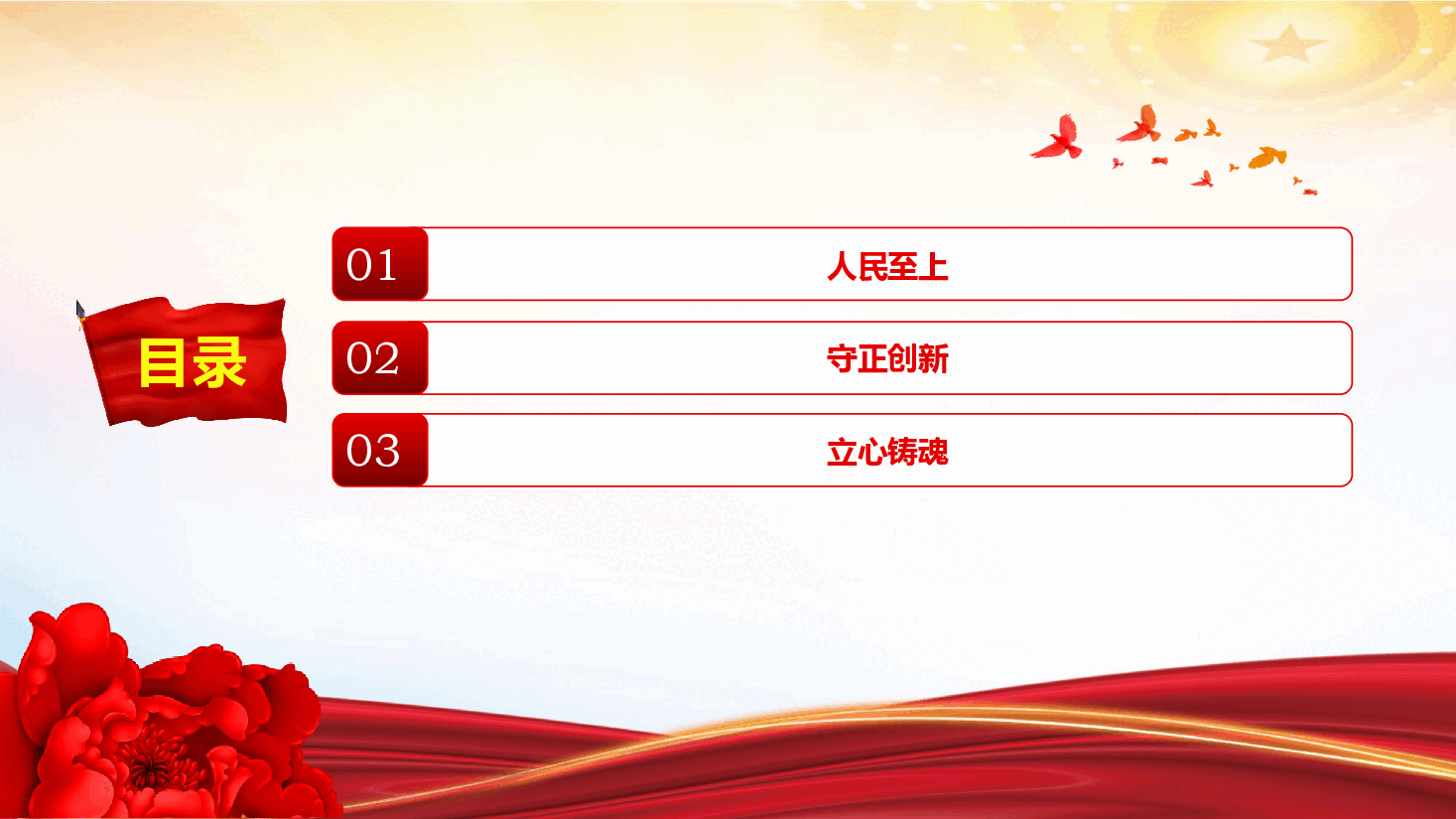 目录

01 人民至上

02 守正创新

03 立心铸魂